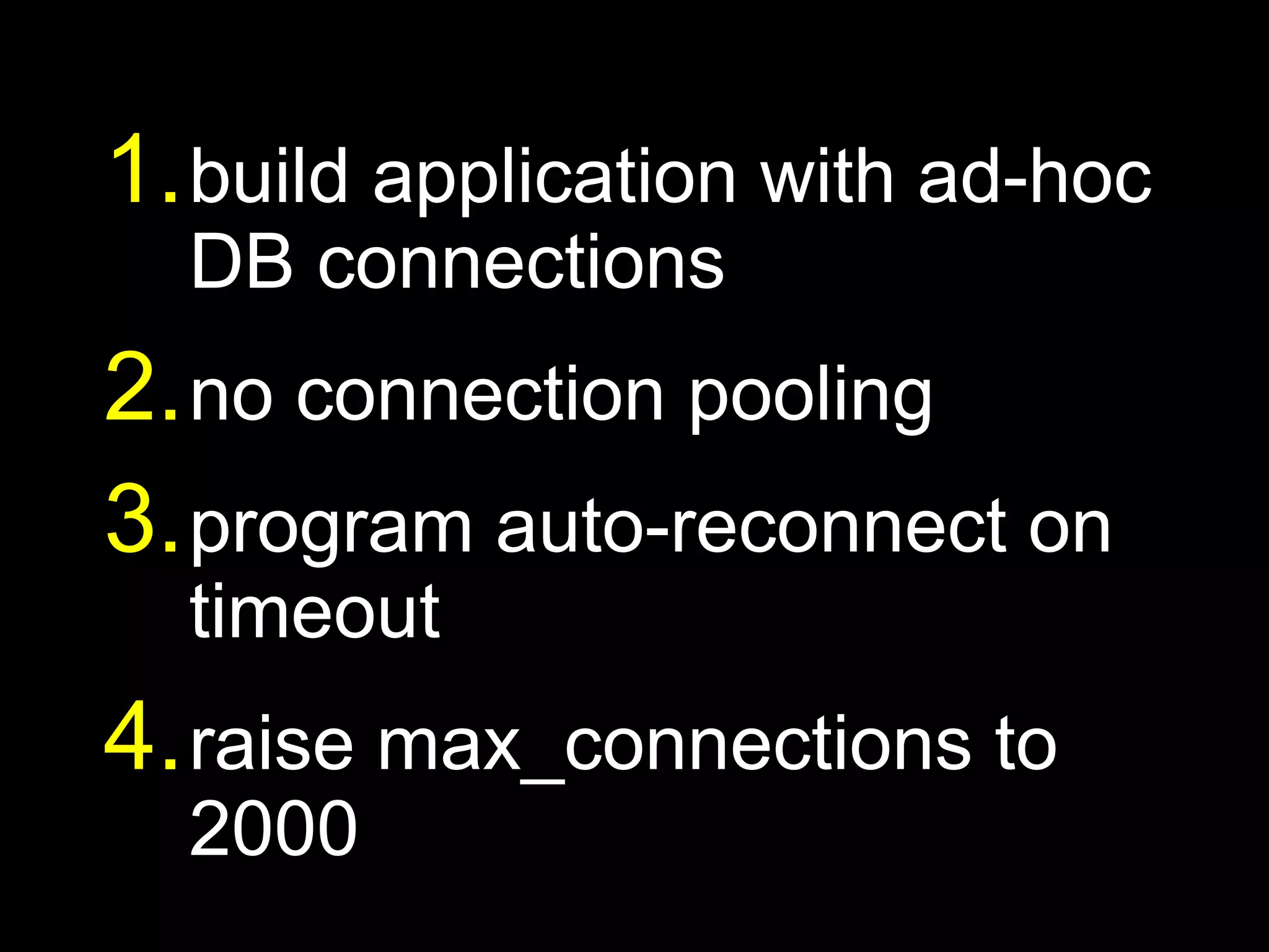 1. build application with ad-hoc DB connections

2. no connection pooling

3. program auto-reconnect on timeout

4. raise max_connections to 2000